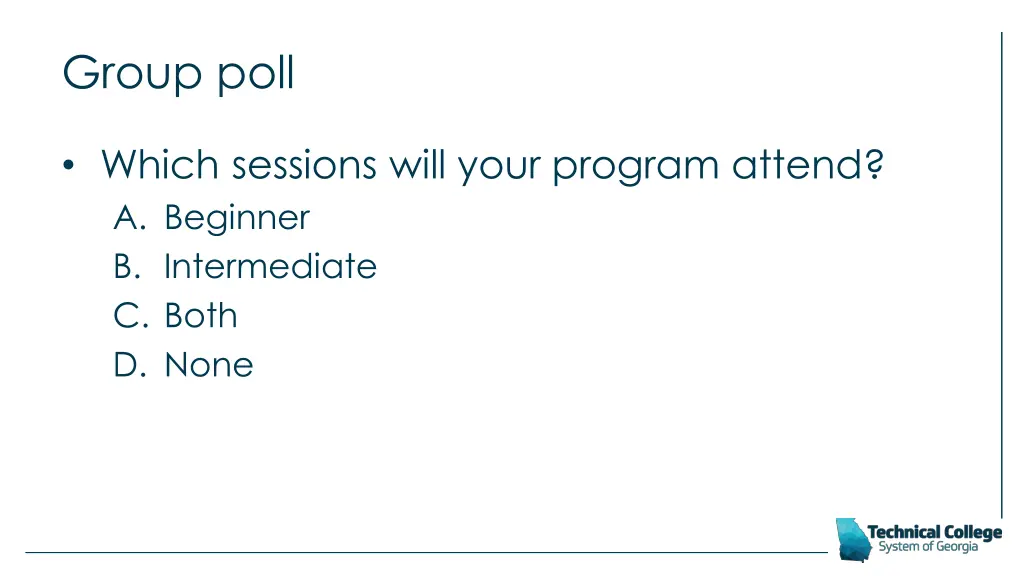 Group poll

• Which sessions will your program attend?
A. Beginner
B. Intermediate
C. Both
D. None

Technical College
System of Georgia